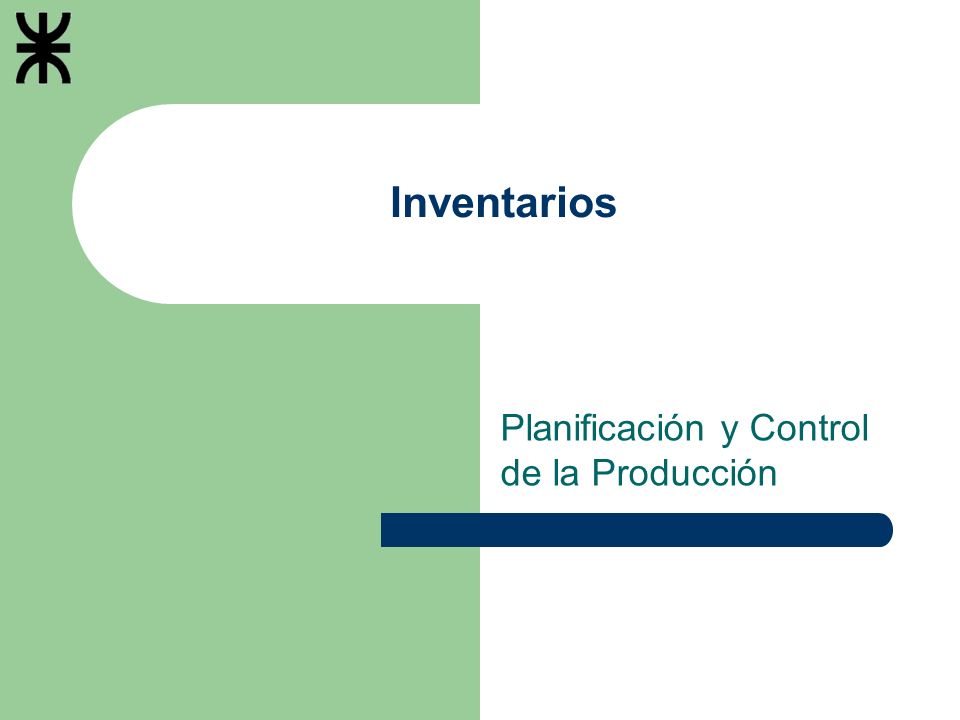 Inventarios

Planificación y Control de la Producción